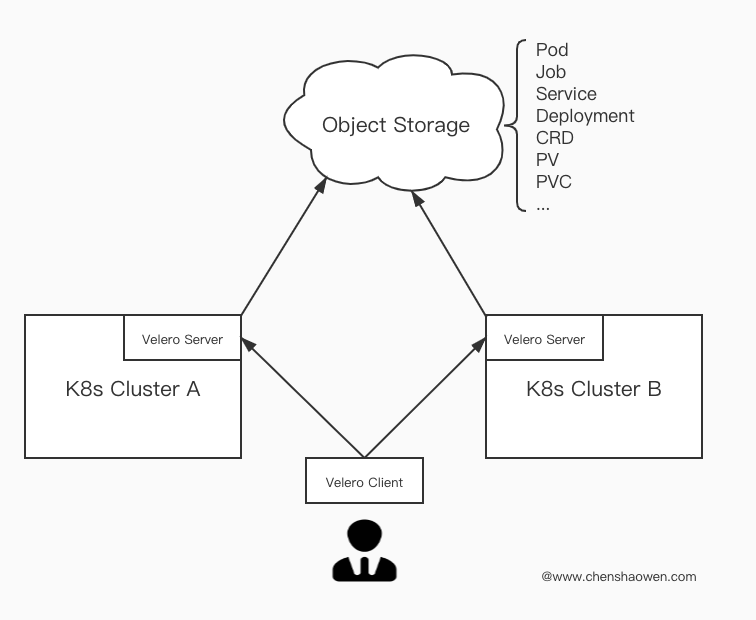 Object Storage

Pod
Job
Service
Deployment
CRD
PV
PVC
...

Velero Server

K8s Cluster A

Velero Server

K8s Cluster B

Velero Client

@www.chenshaowen.com